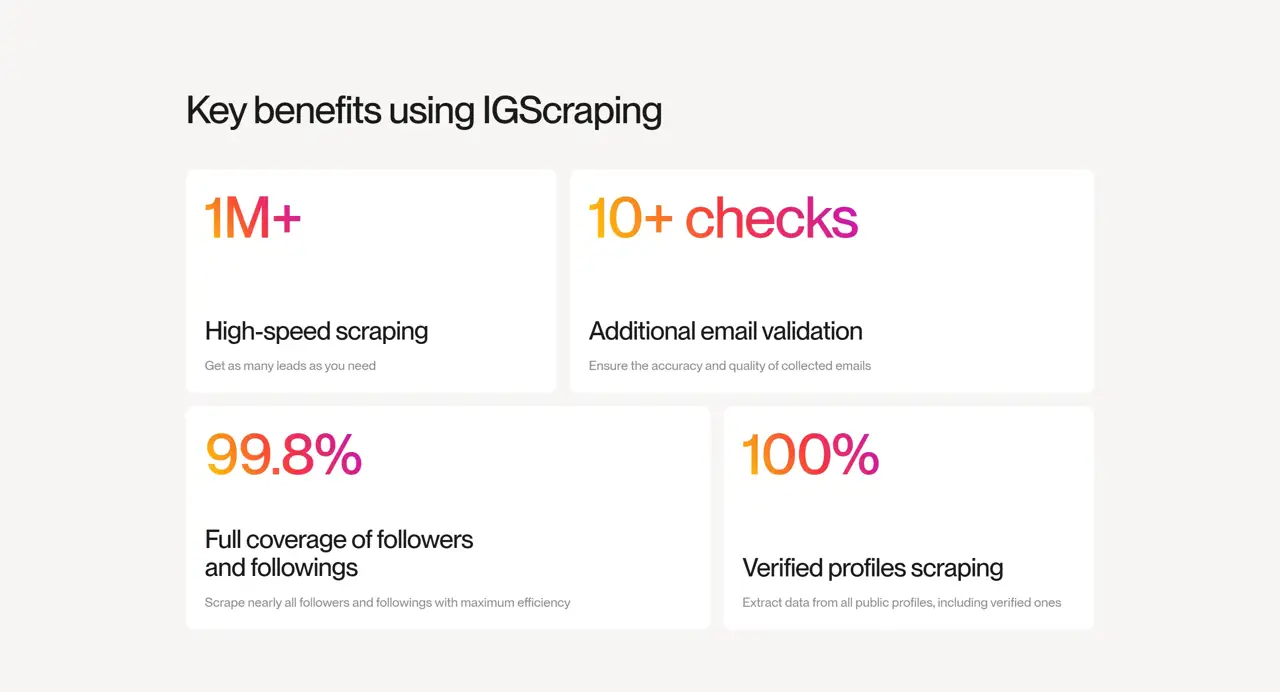 Key benefits using IGScraping

1M+

High-speed scraping

Get as many leads as you need

10+ checks

Additional email validation

Ensure the accuracy and quality of collected emails

99.8%

Full coverage of followers and followings

Scrape nearly all followers and followings with maximum efficiency

100%

Verified profiles scraping

Extract data from all public profiles, including verified ones